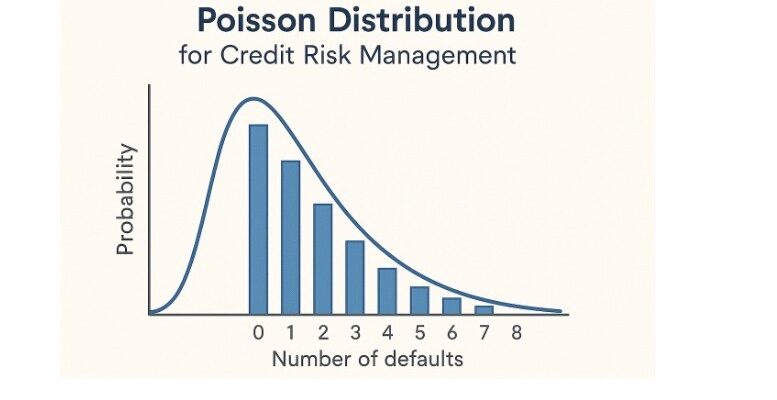 Poisson Distribution
for Credit Risk Management

Probability

0 1 2 3 4 5 6 7 8
Number of defaults